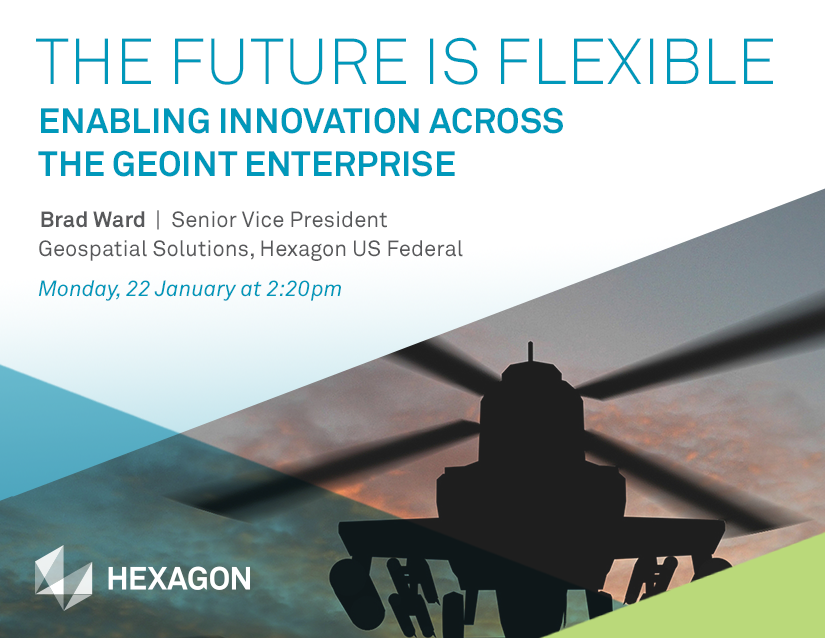 THE FUTURE IS FLEXIBLE
ENABLING INNOVATION ACROSS THE GEOINT ENTERPRISE

Brad Ward | Senior Vice President
Geospatial Solutions, Hexagon US Federal

Monday, 22 January at 2:20pm

HEXAGON